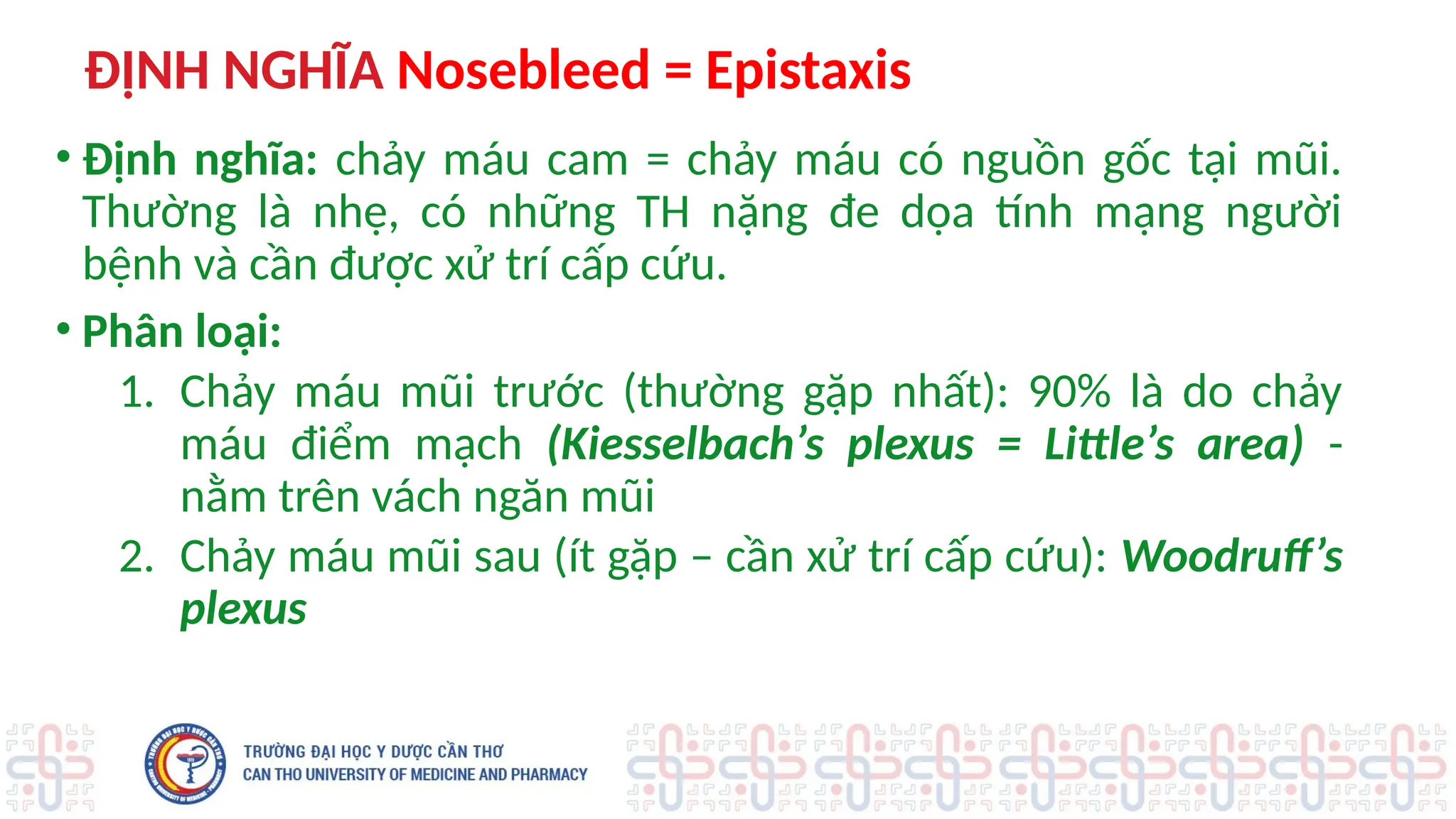 ĐỊNH NGHĨA Nosebleed = Epistaxis

• Định nghĩa: chảy máu cam = chảy máu có nguồn gốc tại mũi. Thường là nhẹ, có những TH nặng đe dọa tính mạng người bệnh và cần được xử trí cấp cứu.

• Phân loại:

1. Chảy máu mũi trước (thường gặp nhất): 90% là do chảy máu điểm mạch (Kiesselbach's plexus = Little's area) - nằm trên vách ngăn mũi

2. Chảy máu mũi sau (ít gặp – cần xử trí cấp cứu): Woodruff's plexus

TRƯỜNG ĐẠI HỌC Y DƯỢC CẦN THƠ
CAN THO UNIVERSITY OF MEDICINE AND PHARMACY